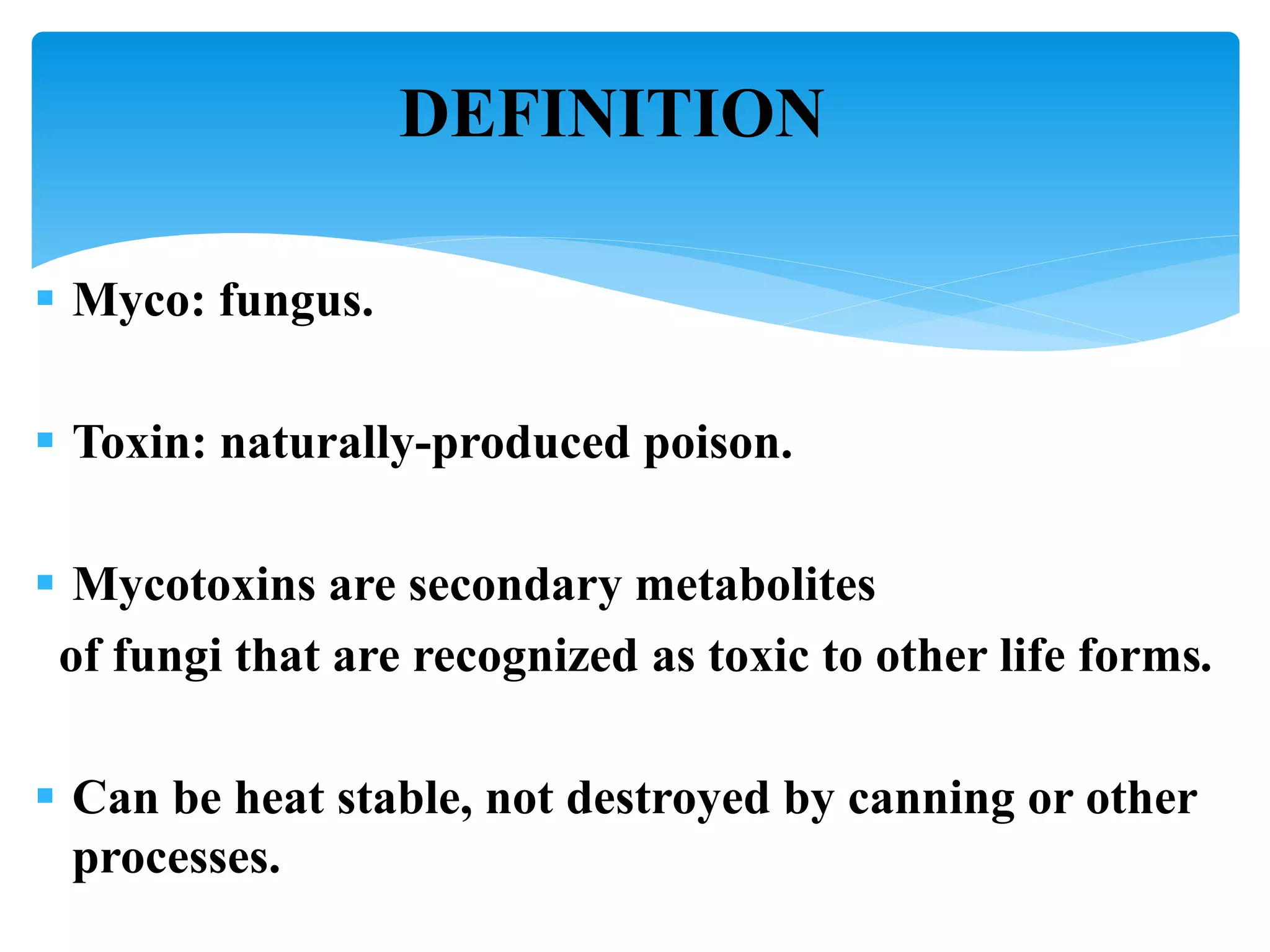 DEFINITION

Myco: fungus.

Toxin: naturally-produced poison.

Mycotoxins are secondary metabolites of fungi that are recognized as toxic to other life forms.

Can be heat stable, not destroyed by canning or other processes.